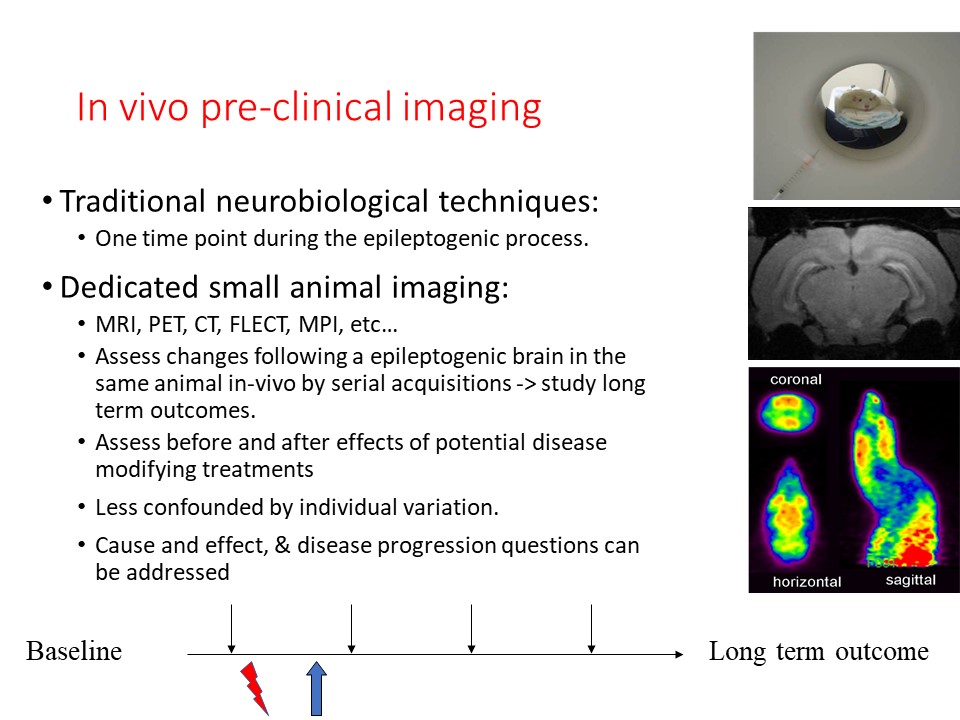 In vivo pre-clinical imaging

• Traditional neurobiological techniques:
  • One time point during the epileptogenic process.

• Dedicated small animal imaging:
  • MRI, PET, CT, FLECT, MPI, etc…
  • Assess changes following a epileptogenic brain in the same animal in-vivo by serial acquisitions -> study long term outcomes.
  • Assess before and after effects of potential disease modifying treatments
  • Less confounded by individual variation.
  • Cause and effect, & disease progression questions can be addressed

coronal

horizontal

sagittal

Baseline

Long term outcome